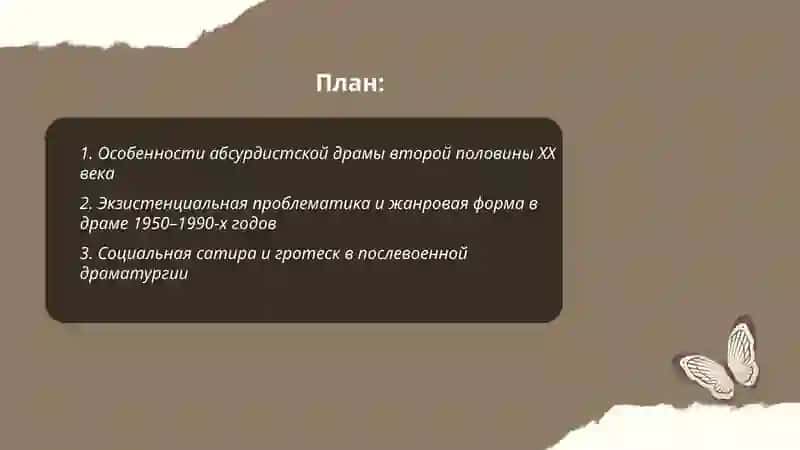 План:

1. Особенности абсурдистской драмы второй половины XX века

2. Экзистенциальная проблематика и жанровая форма в драме 1950–1990-х годов

3. Социальная сатира и гротеск в послевоенной драматургии